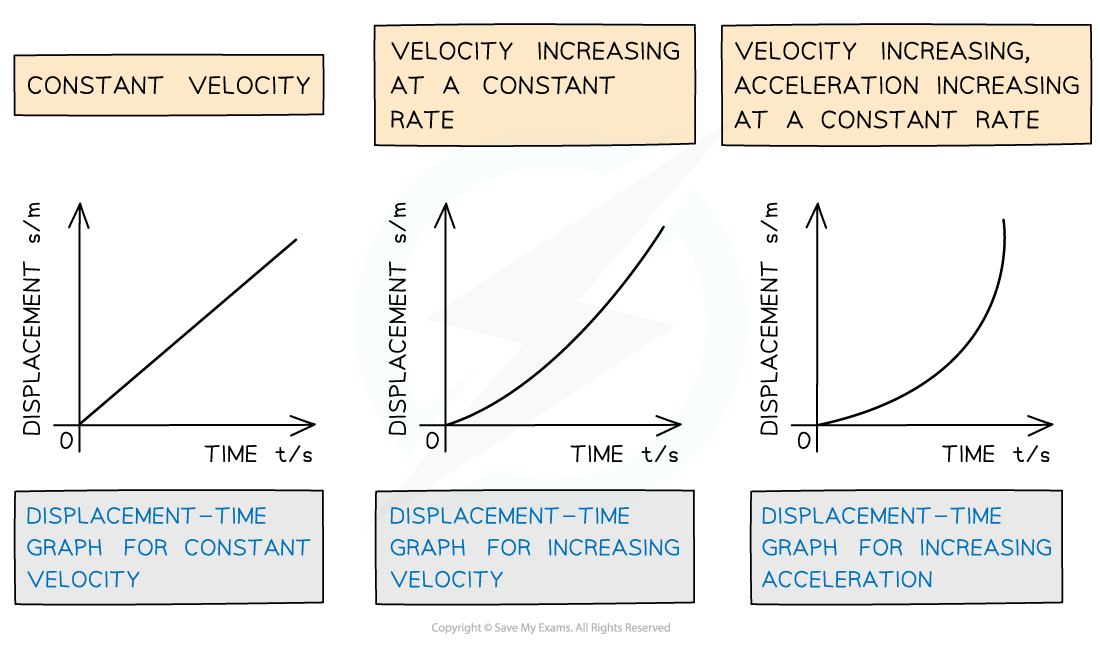 CONSTANT VELOCITY

DISPLACEMENT s/m

0

TIME t/s

DISPLACEMENT–TIME GRAPH FOR CONSTANT VELOCITY

VELOCITY INCREASING AT A CONSTANT RATE

DISPLACEMENT s/m

0

TIME t/s

DISPLACEMENT–TIME GRAPH FOR INCREASING VELOCITY

VELOCITY INCREASING, ACCELERATION INCREASING AT A CONSTANT RATE

DISPLACEMENT s/m

0

TIME t/s

DISPLACEMENT–TIME GRAPH FOR INCREASING ACCELERATION

Copyright © Save My Exams. All Rights Reserved